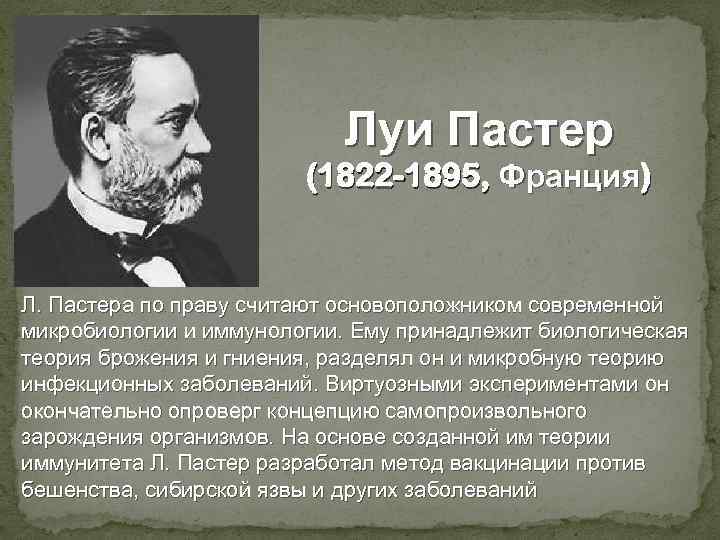 Луи Пастер
(1822-1895, Франция)

Л. Пастера по праву считают основоположником современной микробиологии и иммунологии. Ему принадлежит биологическая теория брожения и гниения, разделял он и микробную теорию инфекционных заболеваний. Виртуозными экспериментами он окончательно опроверг концепцию самопроизвольного зарождения организмов. На основе созданной им теории иммунитета Л. Пастер разработал метод вакцинации против бешенства, сибирской язвы и других заболеваний